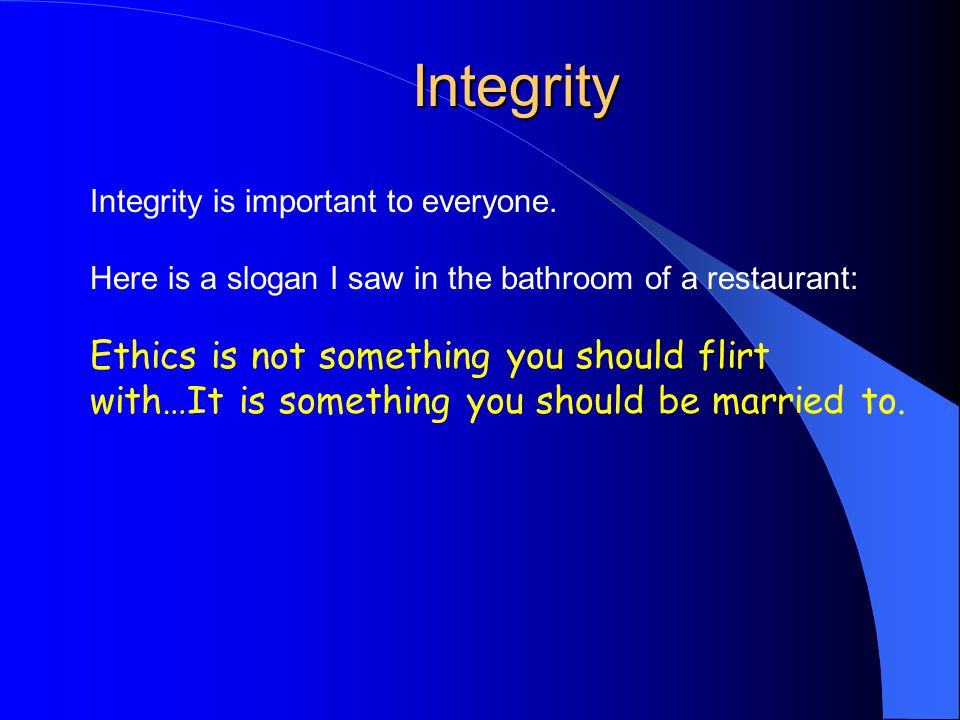 Integrity

Integrity is important to everyone.

Here is a slogan I saw in the bathroom of a restaurant:

Ethics is not something you should flirt with…It is something you should be married to.